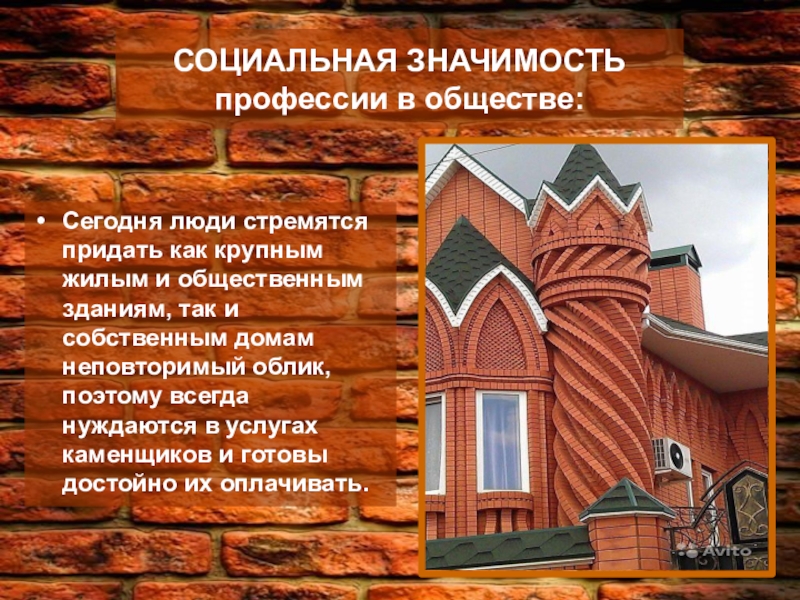 СОЦИАЛЬНАЯ ЗНАЧИМОСТЬ профессии в обществе:

• Сегодня люди стремятся придать как крупным жилым и общественным зданиям, так и собственным домам неповторимый облик, поэтому всегда нуждаются в услугах каменщиков и готовы достойно их оплачивать.

Avito